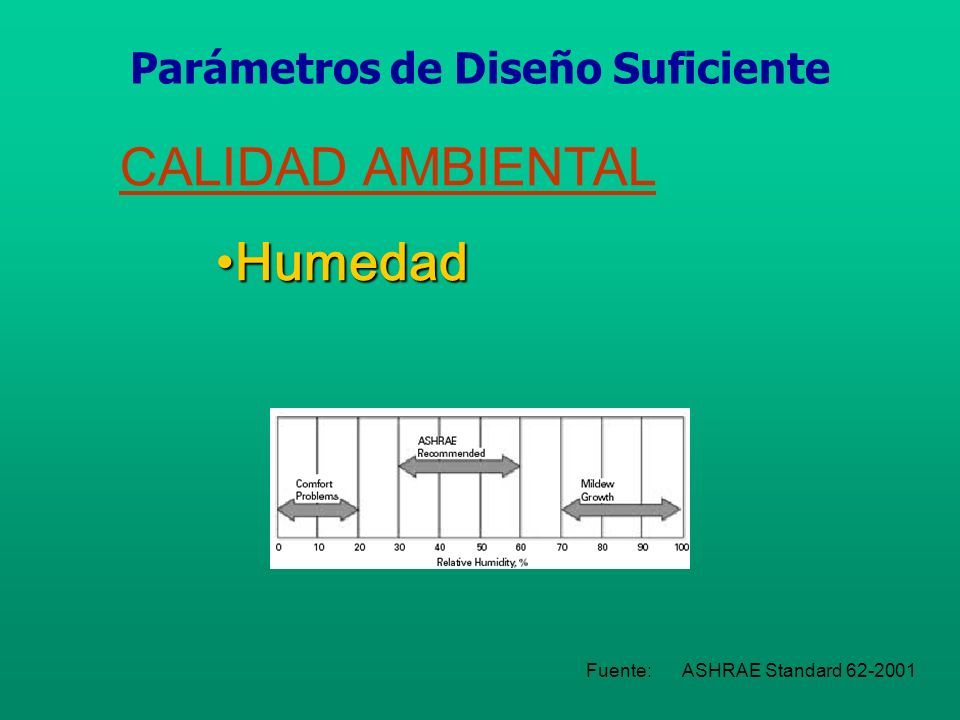 Parámetros de Diseño Suficiente

CALIDAD AMBIENTAL

•Humedad

ASHRAE Recommended

Comfort Problems

Mildew Growth

0 10 20 30 40 50 60 70 80 90 100

Relative Humidity, %

Fuente: ASHRAE Standard 62-2001